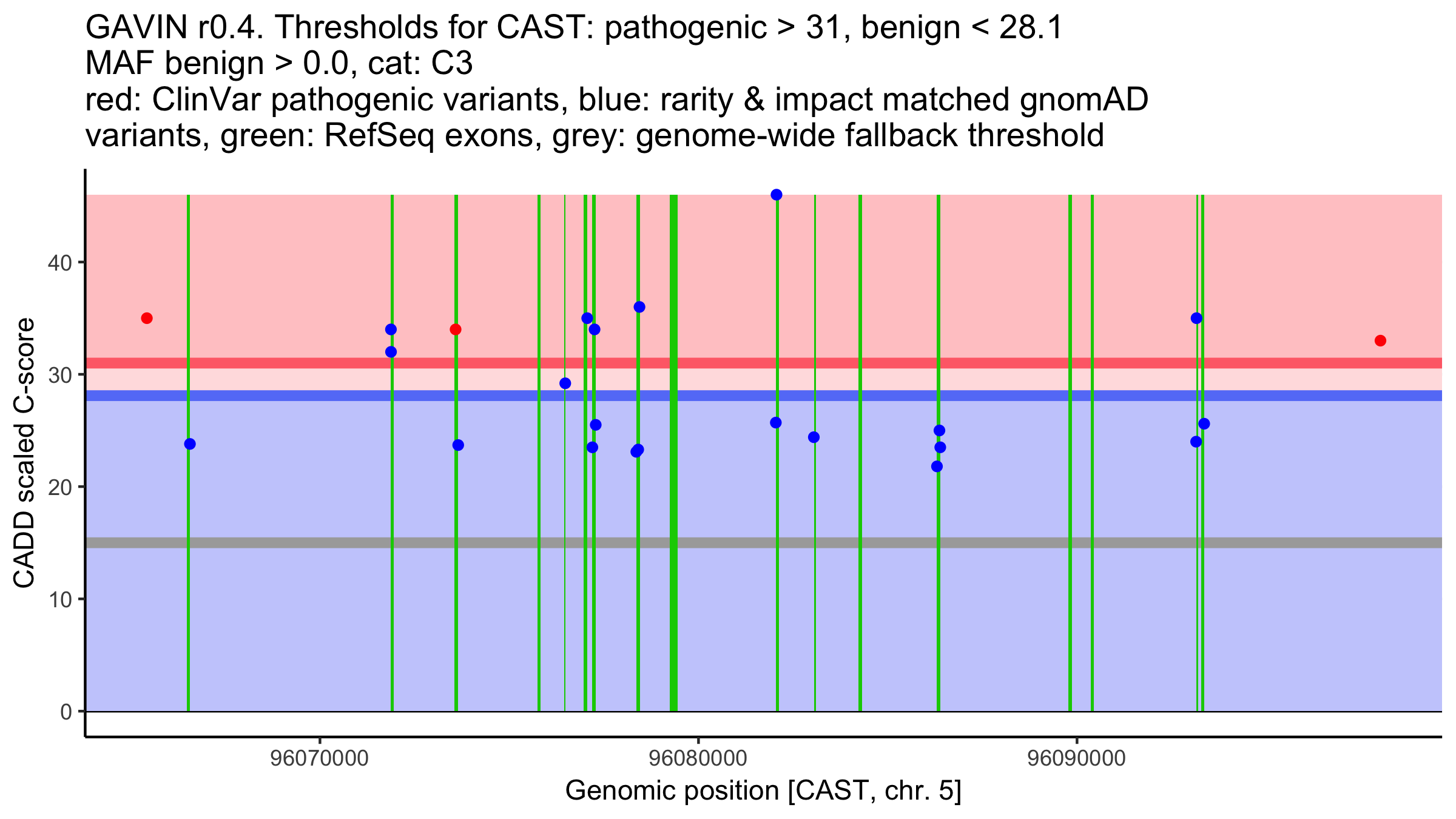 GAVIN r0.4. Thresholds for CAST: pathogenic > 31, benign < 28.1
MAF benign > 0.0, cat: C3
red: ClinVar pathogenic variants, blue: rarity & impact matched gnomAD variants, green: RefSeq exons, grey: genome-wide fallback threshold

CADD scaled C-score

40
30
20
10
0

96070000
96080000
96090000

Genomic position [CAST, chr. 5]